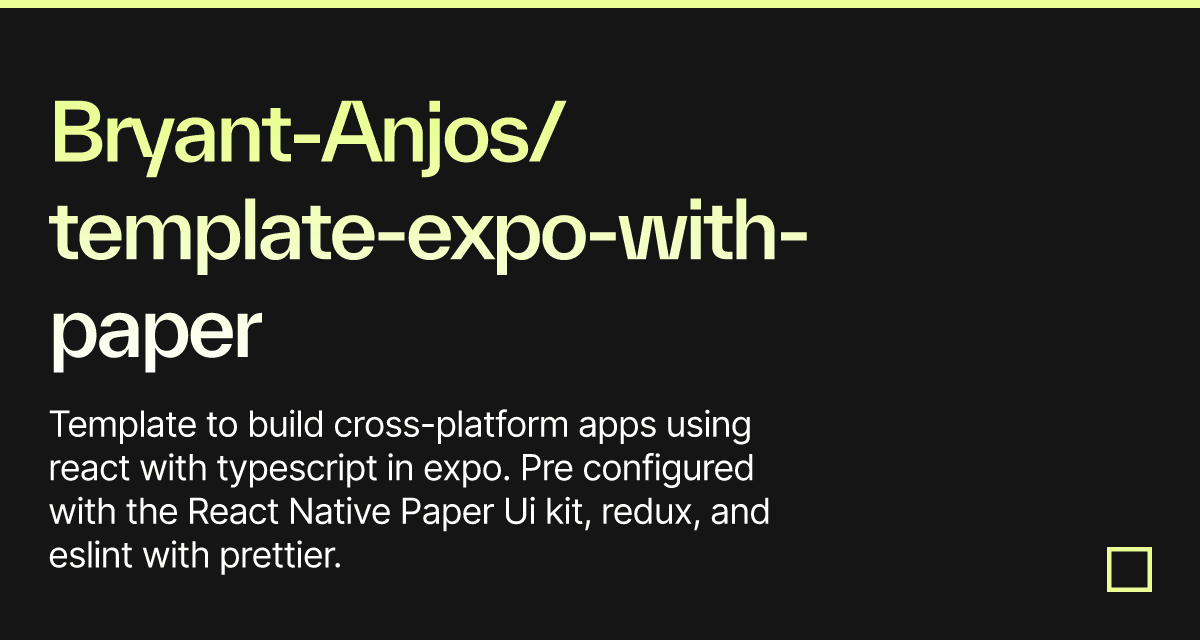 Bryant-Anjos/
template-expo-with-paper

Template to build cross-platform apps using react with typescript in expo. Pre configured with the React Native Paper Ui kit, redux, and eslint with prettier.